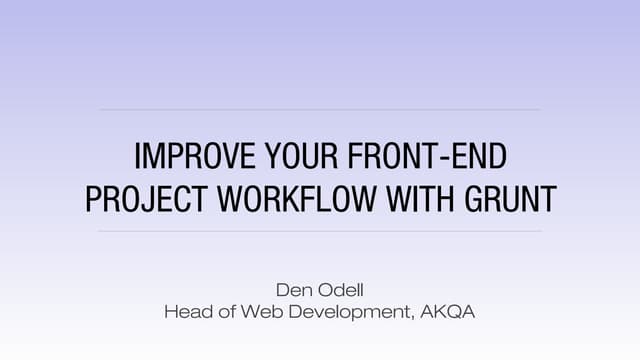 IMPROVE YOUR FRONT-END PROJECT WORKFLOW WITH GRUNT

Den Odell
Head of Web Development, AKQA